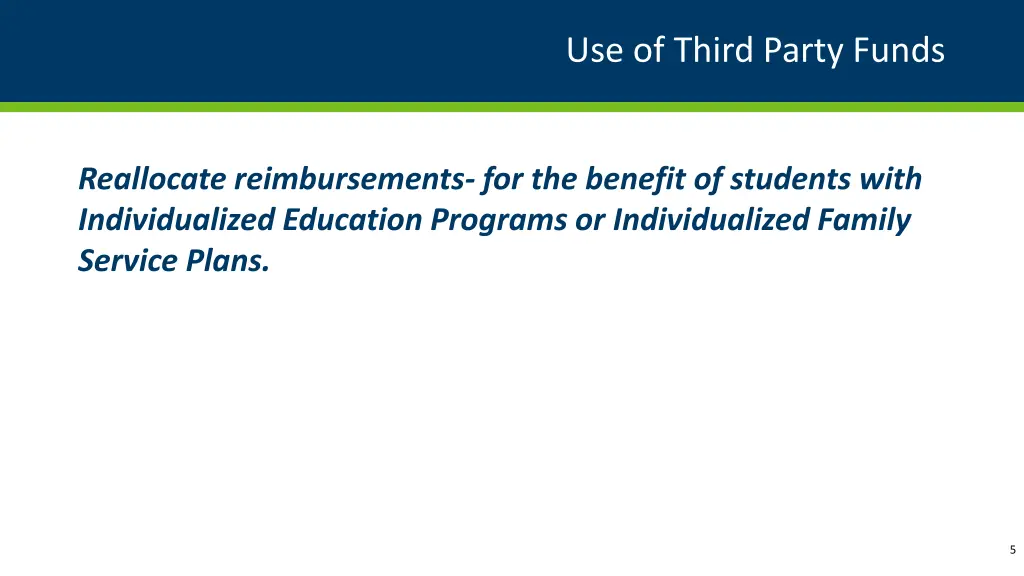 Use of Third Party Funds

Reallocate reimbursements- for the benefit of students with Individualized Education Programs or Individualized Family Service Plans.

5